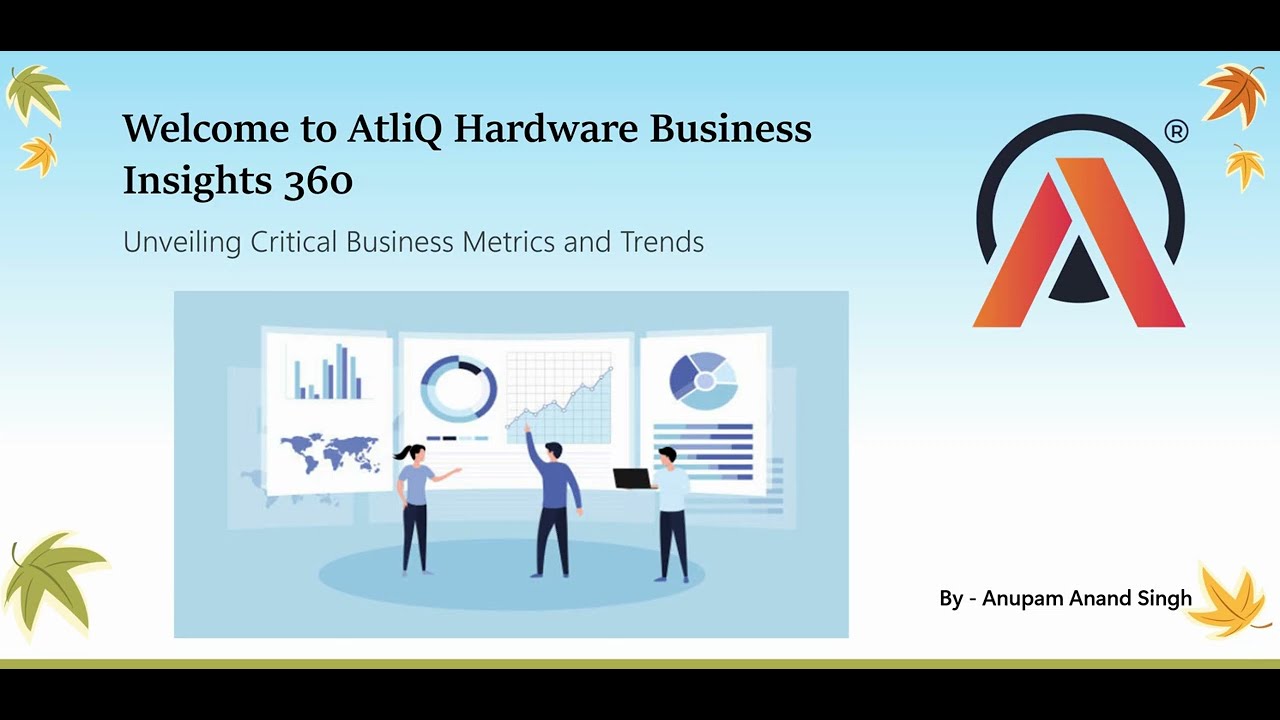 Welcome to AtliQ Hardware Business Insights 360

Unveiling Critical Business Metrics and Trends

®

By - Anupam Anand Singh